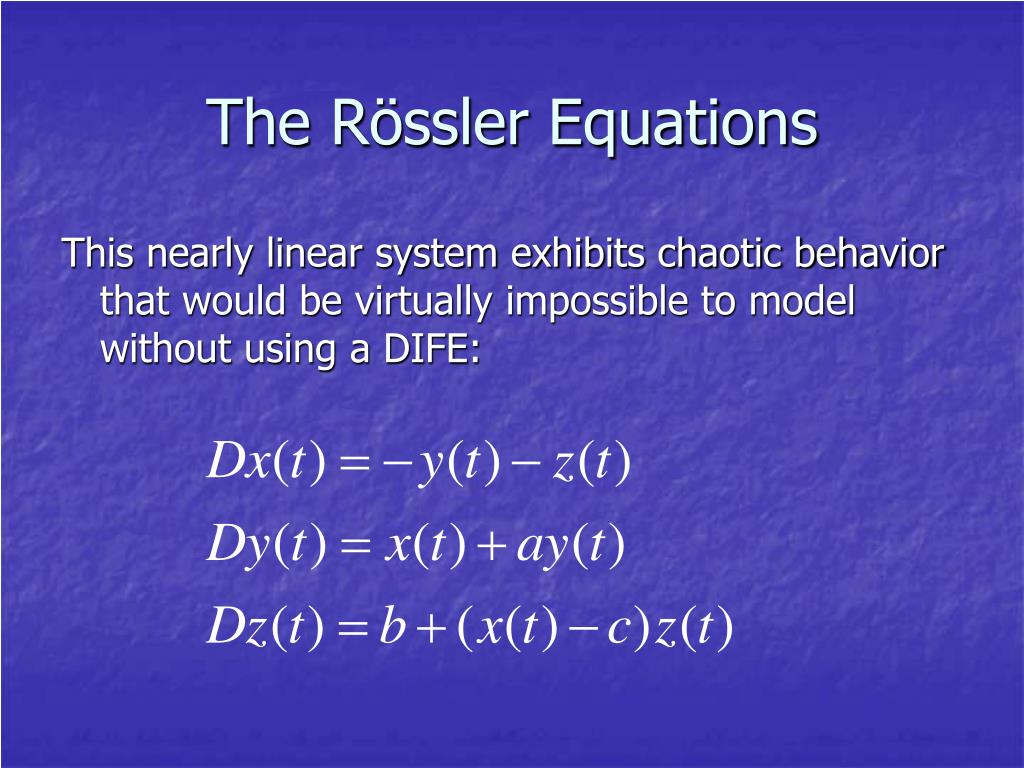 The Rössler Equations

This nearly linear system exhibits chaotic behavior that would be virtually impossible to model without using a DIFE:

$Dx(t) = -y(t) - z(t)$
$Dy(t) = x(t) + ay(t)$
$Dz(t) = b + (x(t) - c)z(t)$